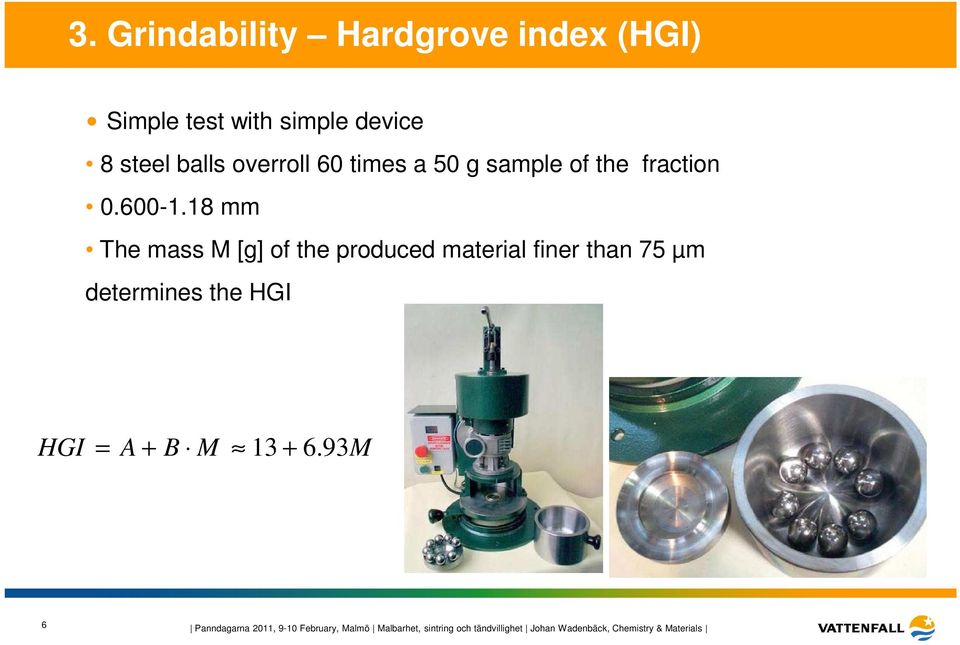 3. Grindability – Hardgrove index (HGI)

• Simple test with simple device

• 8 steel balls overroll 60 times a 50 g sample of the fraction

• 0.600-1.18 mm

• The mass M [g] of the produced material finer than 75 µm determines the HGI

$HGI = A + B \cdot M \approx 13 + 6.93M$

6

| Panndagarna 2011, 9-10 February, Malmö | Malbarhet, sintring och tändvillighet | Johan Wadenbäck, Chemistry & Materials |

VATTENFALL